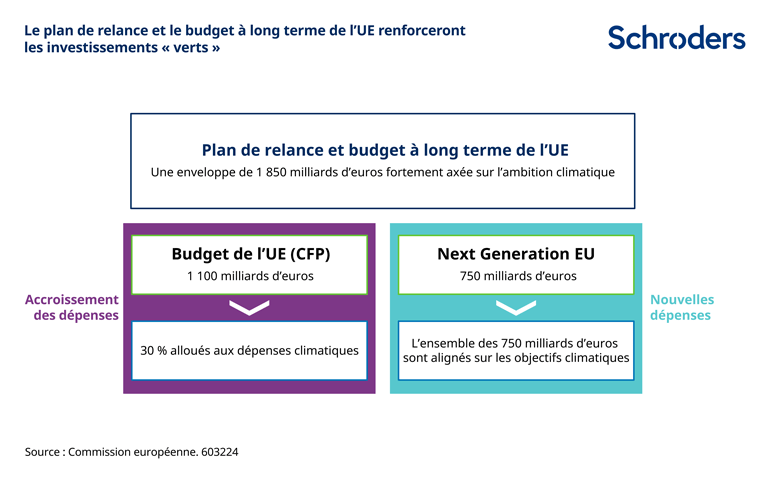 Le plan de relance et le budget à long terme de l'UE renforceront les investissements « verts »

Schroders

Plan de relance et budget à long terme de l'UE
Une enveloppe de 1 850 milliards d'euros fortement axée sur l'ambition climatique

Accroissement des dépenses

Budget de l'UE (CFP)
1 100 milliards d'euros

30 % alloués aux dépenses climatiques

Next Generation EU
750 milliards d'euros

L'ensemble des 750 milliards d'euros sont alignés sur les objectifs climatiques

Nouvelles dépenses

Source : Commission européenne. 603224